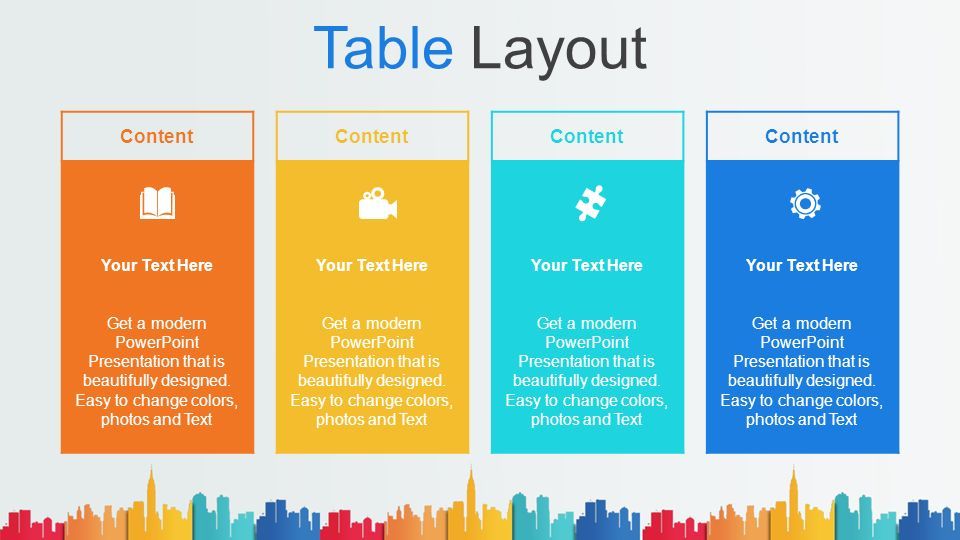 Table Layout

Content

Your Text Here

Get a modern PowerPoint Presentation that is beautifully designed. Easy to change colors, photos and Text

Content

Your Text Here

Get a modern PowerPoint Presentation that is beautifully designed. Easy to change colors, photos and Text

Content

Your Text Here

Get a modern PowerPoint Presentation that is beautifully designed. Easy to change colors, photos and Text

Content

Your Text Here

Get a modern PowerPoint Presentation that is beautifully designed. Easy to change colors, photos and Text